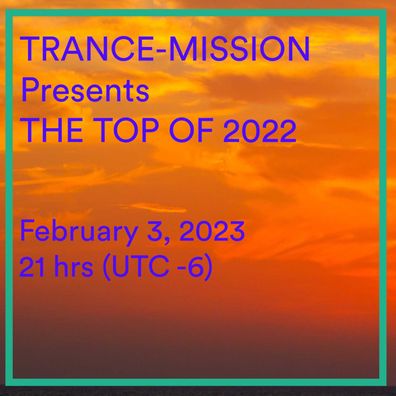 TRANCE-MISSION
Presents
THE TOP OF 2022

February 3, 2023
21 hrs (UTC -6)